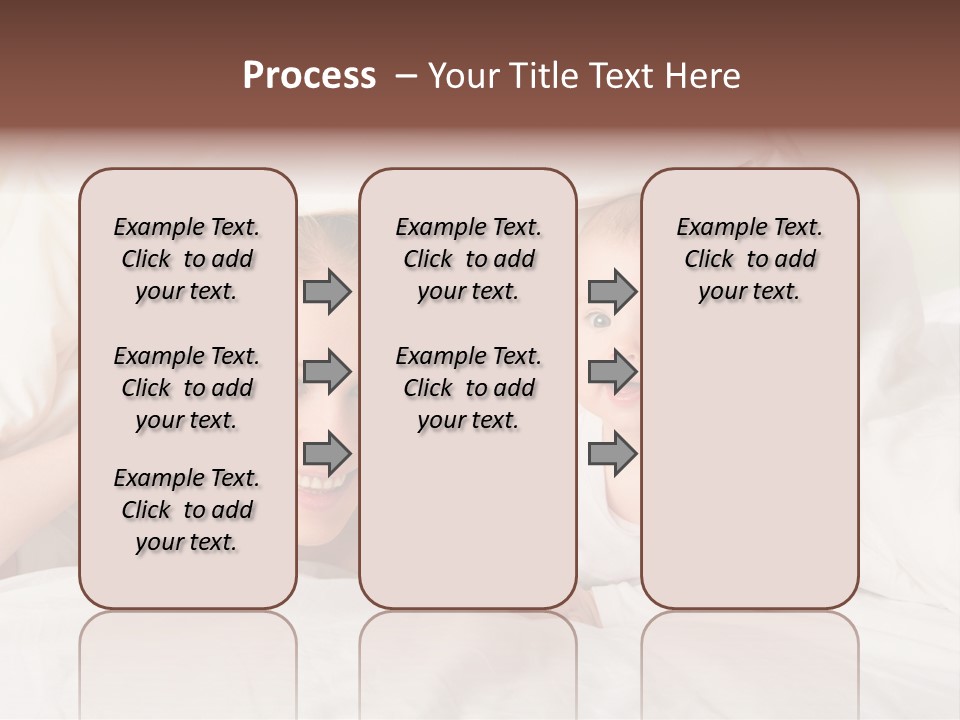 Process – Your Title Text Here

Example Text. Click to add your text.

Example Text. Click to add your text.

Example Text. Click to add your text.

Example Text. Click to add your text.

Example Text. Click to add your text.

Example Text. Click to add your text.